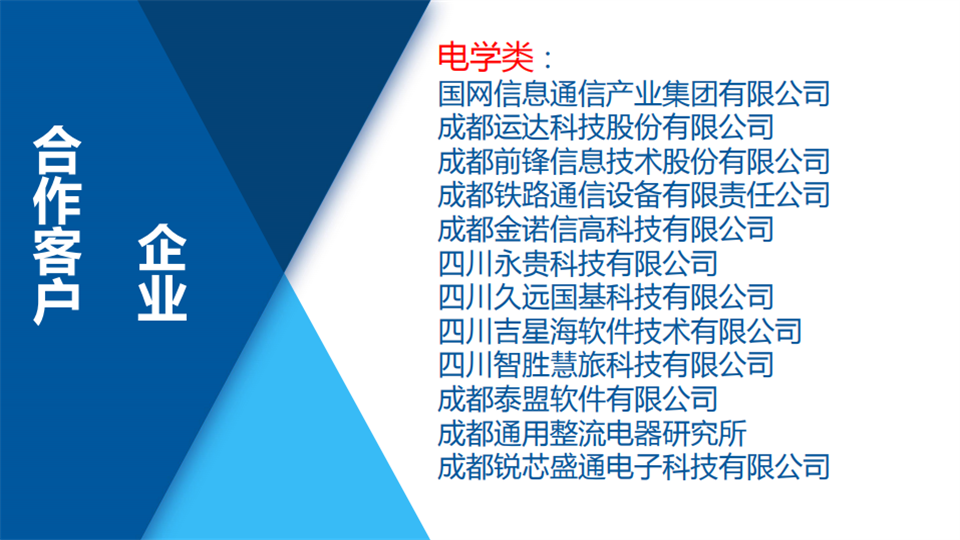 合作客户

企业

电学类：
国网信息通信产业集团有限公司
成都运达科技股份有限公司
成都前锋信息技术股份有限公司
成都铁路通信设备有限责任公司
成都金诺信高科技有限公司
四川永贵科技有限公司
四川久远国基科技有限公司
四川吉星海软件技术有限公司
四川智胜慧旅科技有限公司
成都泰盟软件有限公司
成都通用整流电器研究所
成都锐芯盛通电子科技有限公司